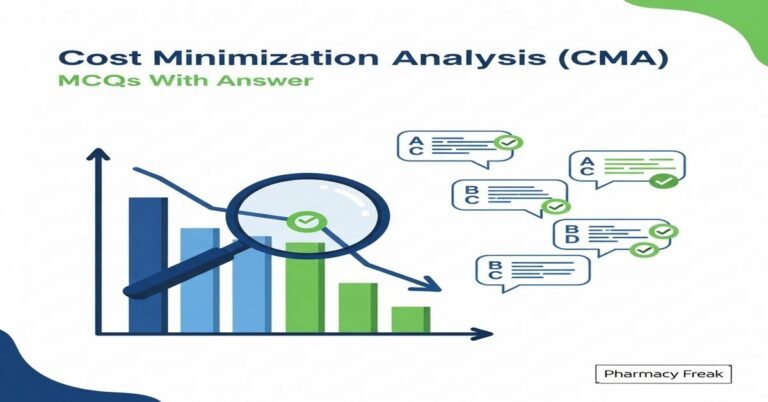 Cost Minimization Analysis (CMA)
MCQs With Answer

A
C

A
C

B
C

B
D

B
C

Pharmacy Freak